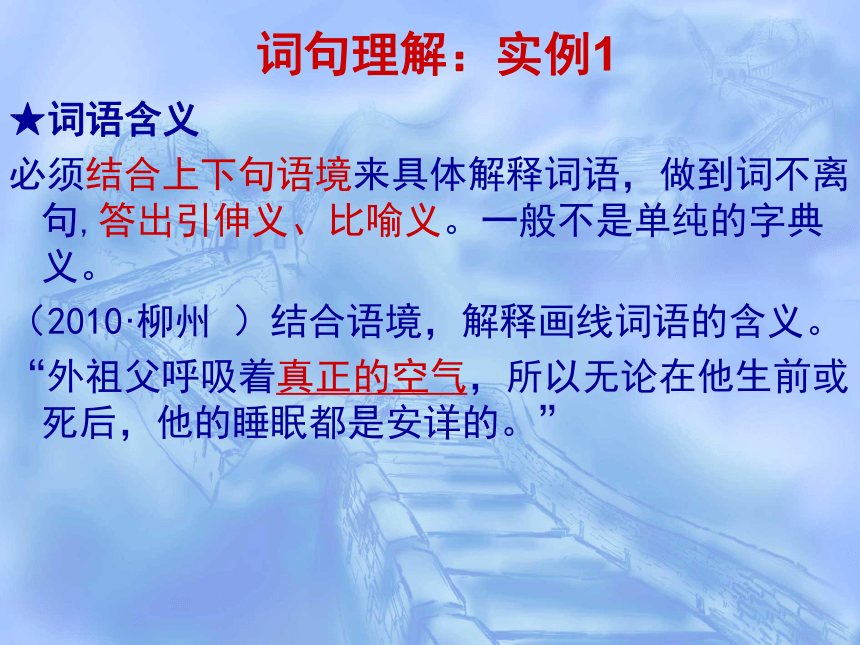 词句理解：实例1

★词语含义

必须结合上下句语境来具体解释词语，做到词不离句，答出引伸义、比喻义。一般不是单纯的字典义。

（2010·柳州 ）结合语境，解释画线词语的含义。

“外祖父呼吸着真正的空气，所以无论在他生前或死后，他的睡眠都是安详的。”